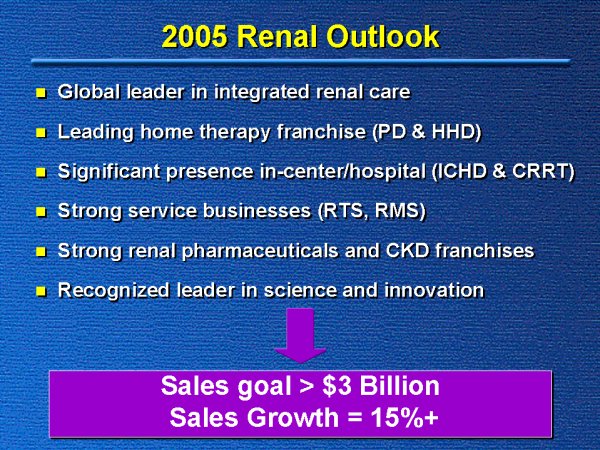 2005 Renal Outlook

- Global leader in integrated renal care
- Leading home therapy franchise (PD & HHD)
- Significant presence in-center/hospital (ICHD & CRRT)
- Strong service businesses (RTS, RMS)
- Strong renal pharmaceuticals and CKD franchises
- Recognized leader in science and innovation

Sales goal > \$3 Billion
Sales Growth = 15%+